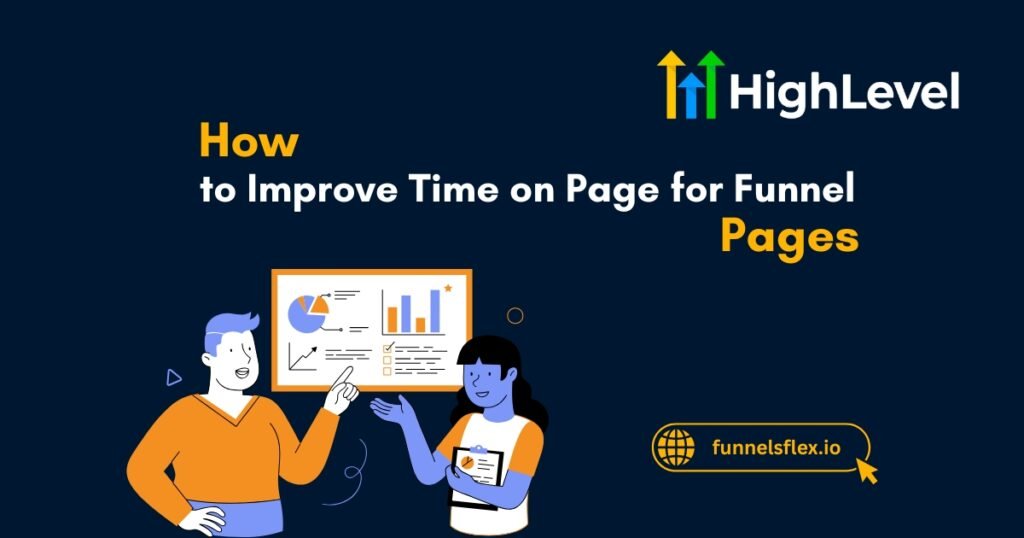 HighLevel

How
to Improve Time on Page for Funnel
Pages

funnelsflex.io